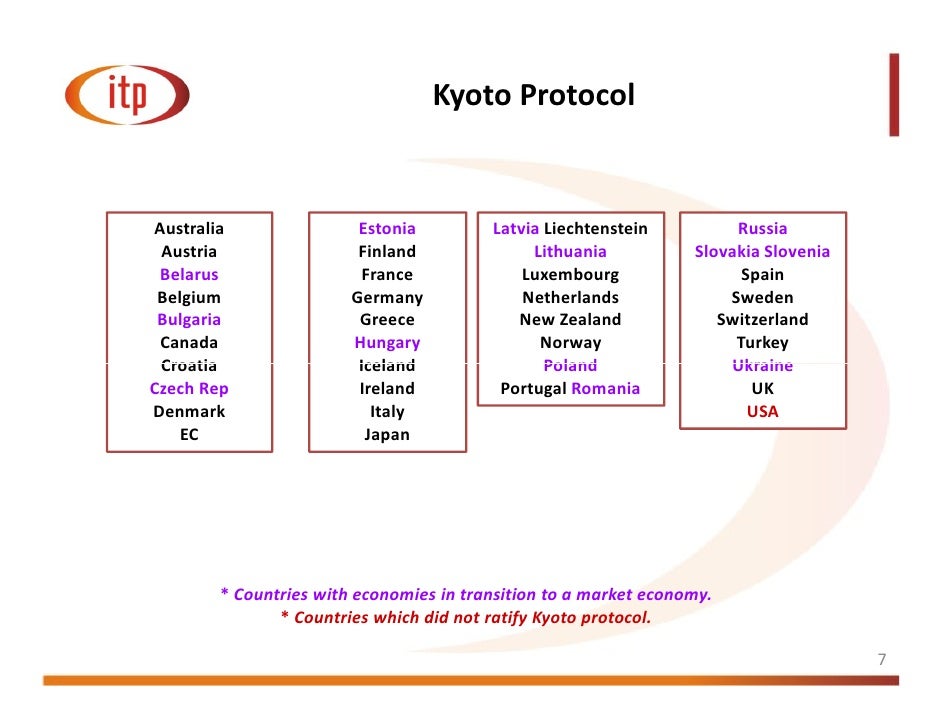 itp

Kyoto Protocol

Australia
Austria
Belarus
Belgium
Bulgaria
Canada
Croatia
Czech Rep
Denmark
EC

Estonia
Finland
France
Germany
Greece
Hungary
Iceland
Ireland
Italy
Japan

Latvia Liechtenstein
Lithuania
Luxembourg
Netherlands
New Zealand
Norway
Poland
Portugal Romania

Russia
Slovakia Slovenia
Spain
Sweden
Switzerland
Turkey
Ukraine
UK
USA

* Countries with economies in transition to a market economy.
* Countries which did not ratify Kyoto protocol.

7